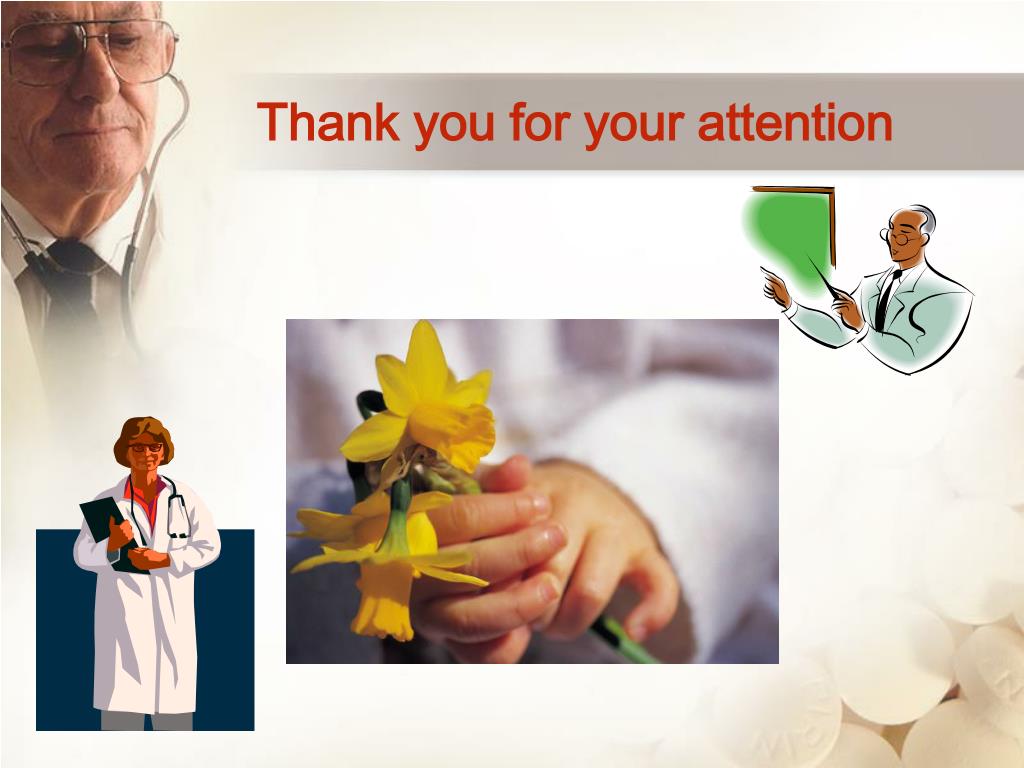 Thank you for your attention